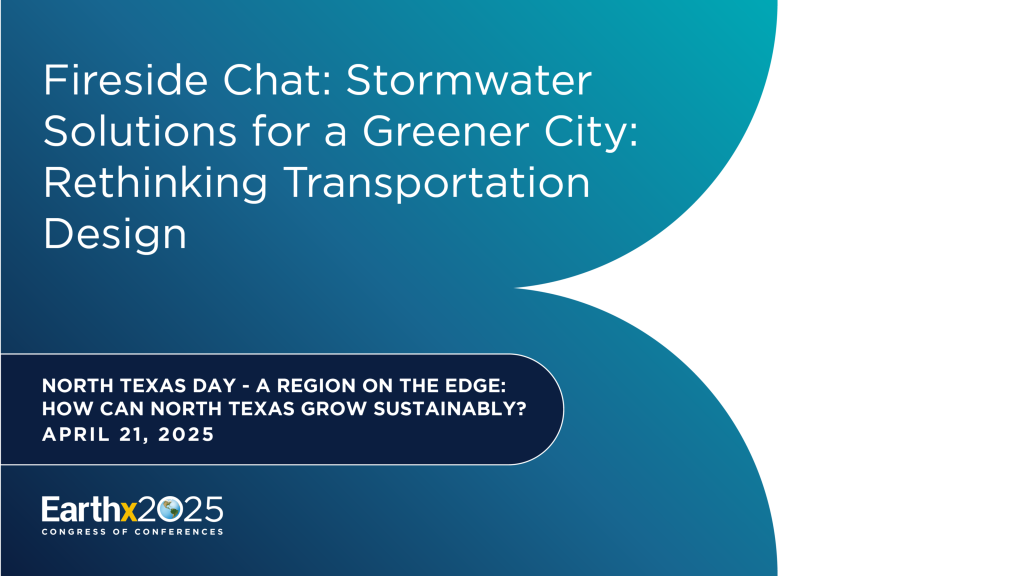 Fireside Chat: Stormwater Solutions for a Greener City: Rethinking Transportation Design

NORTH TEXAS DAY - A REGION ON THE EDGE: HOW CAN NORTH TEXAS GROW SUSTAINABLY?
APRIL 21, 2025

Earthx2025
CONGRESS OF CONFERENCES